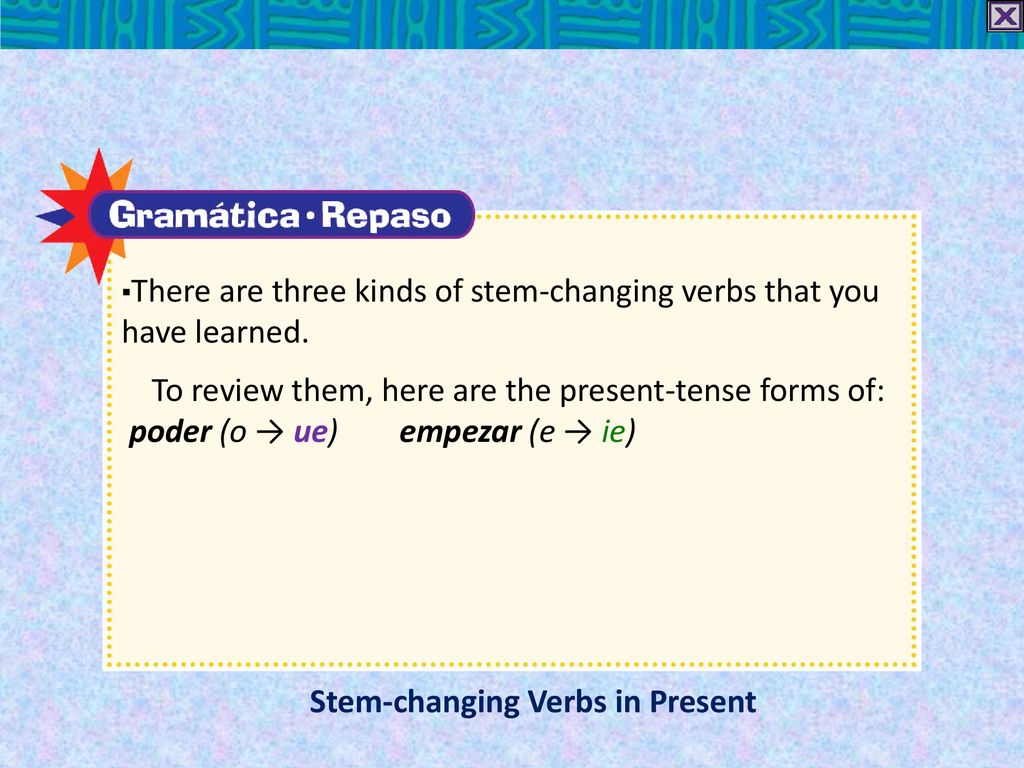 Gramática • Repaso

▪There are three kinds of stem-changing verbs that you have learned.

To review them, here are the present-tense forms of:
poder (o → ue) empezar (e → ie)

Stem-changing Verbs in Present